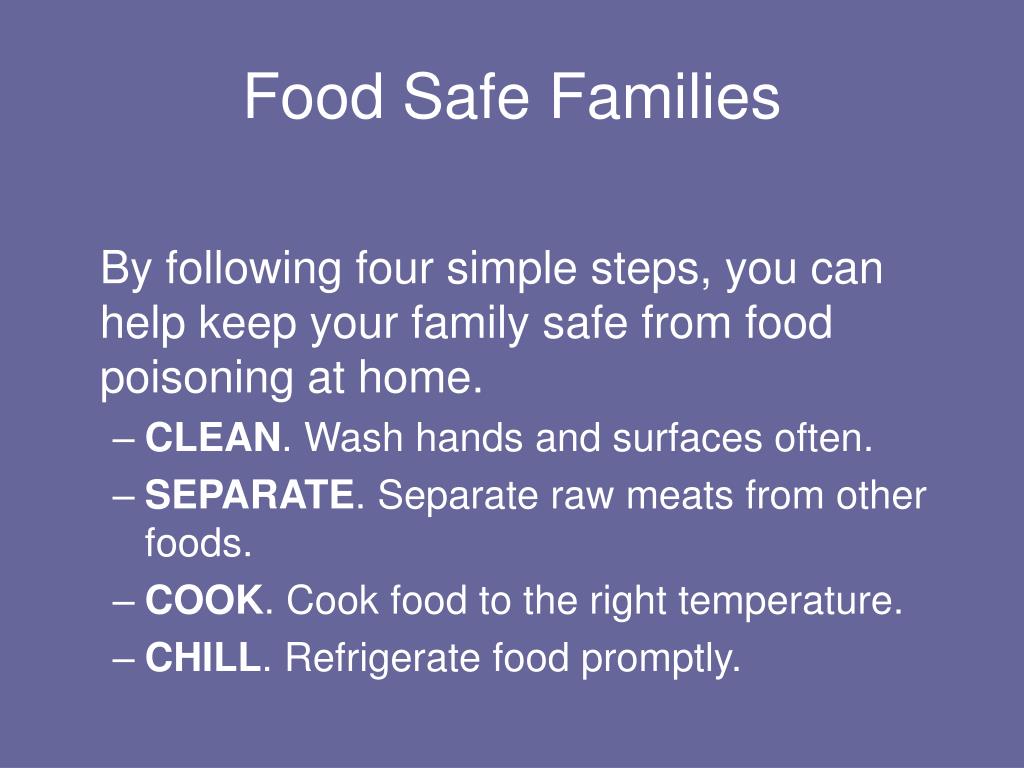 Food Safe Families

By following four simple steps, you can help keep your family safe from food poisoning at home.

– CLEAN. Wash hands and surfaces often.
– SEPARATE. Separate raw meats from other foods.
– COOK. Cook food to the right temperature.
– CHILL. Refrigerate food promptly.